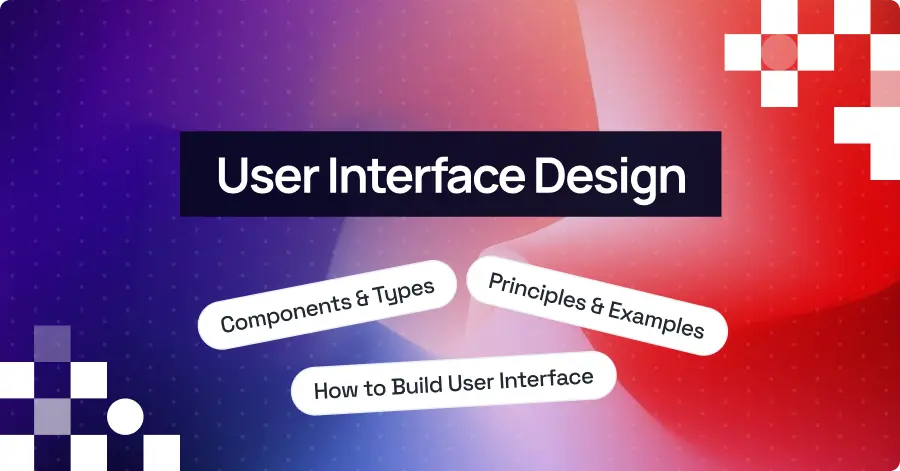 User Interface Design

Components & Types

Principles & Examples

How to Build User Interface